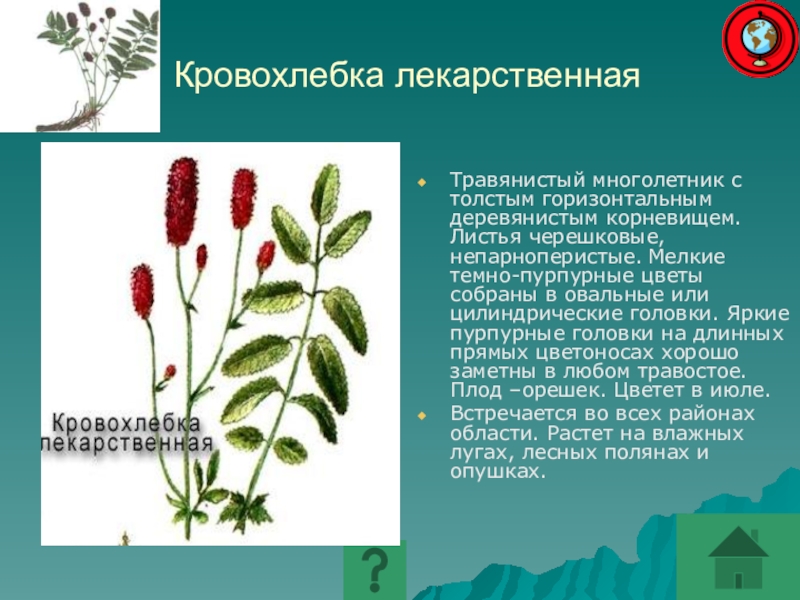 Кровохлебка лекарственная

Кровохлебка лекарственная

Травянистый многолетник с толстым горизонтальным деревянистым корневищем. Листья черешковые, непарноперистые. Мелкие темно-пурпурные цветы собраны в овальные или цилиндрические головки. Яркие пурпурные головки на длинных прямых цветоносах хорошо заметны в любом травостое. Плод –орешек. Цветет в июле.

Встречается во всех районах области. Растет на влажных лугах, лесных полянах и опушках.

?